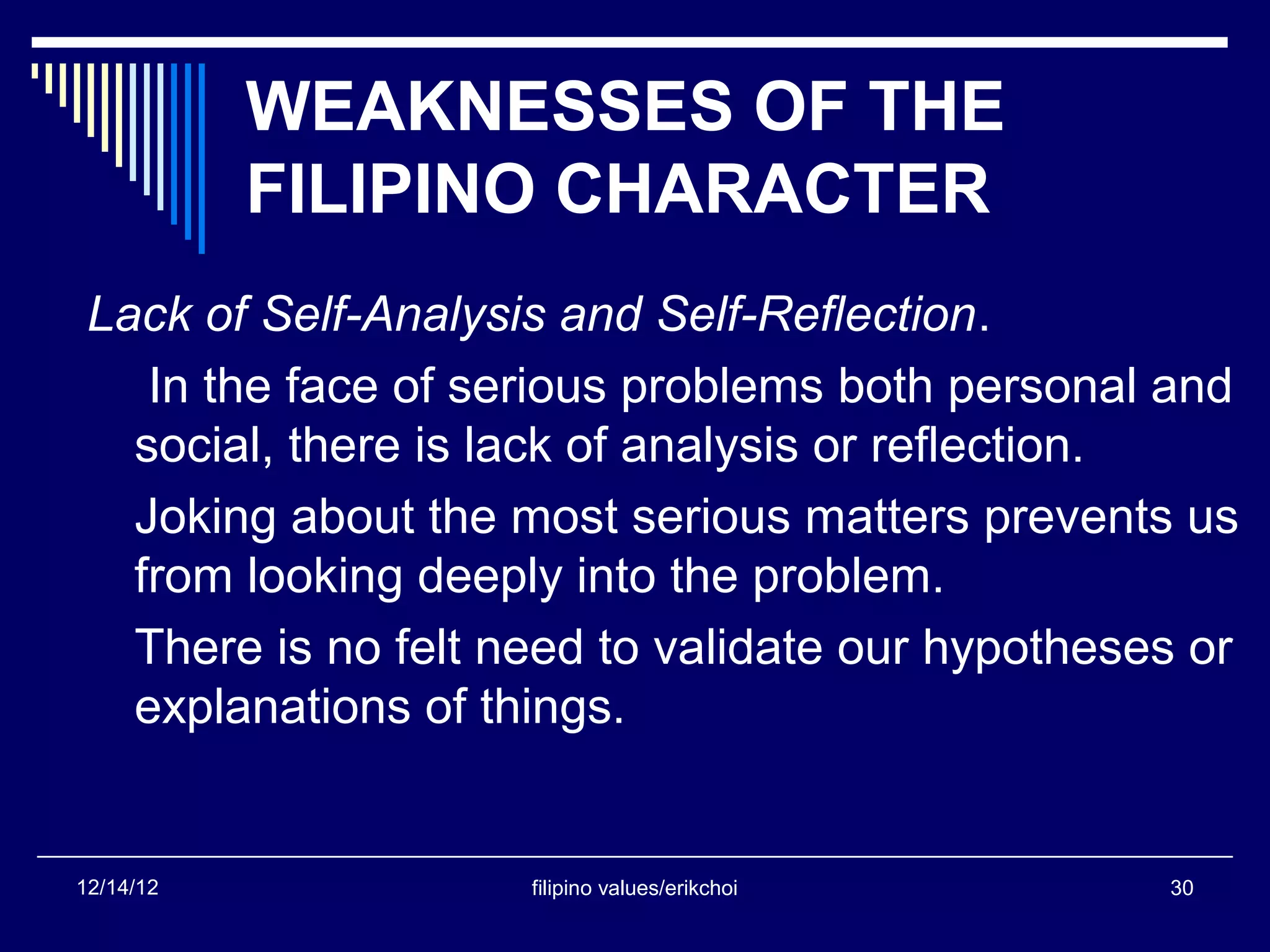 WEAKNESSES OF THE FILIPINO CHARACTER

Lack of Self-Analysis and Self-Reflection.

In the face of serious problems both personal and social, there is lack of analysis or reflection.

Joking about the most serious matters prevents us from looking deeply into the problem.

There is no felt need to validate our hypotheses or explanations of things.

12/14/12

filipino values/erikchoi

30